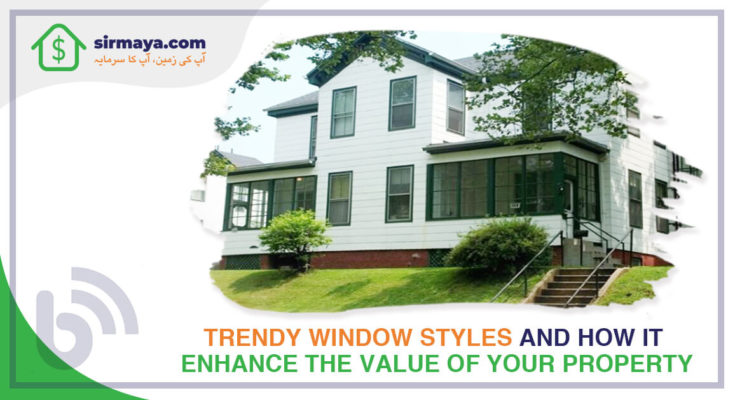 sirmaya.com
آپ کی زمین، آپ کا سرمایہ

TRENDY WINDOW STYLES AND HOW IT ENHANCE THE VALUE OF YOUR PROPERTY